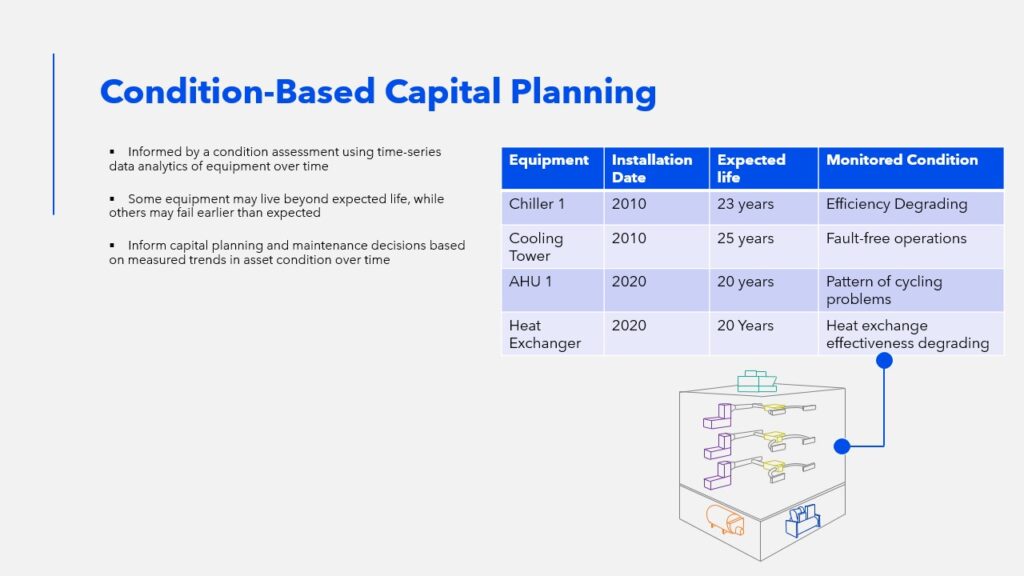 Condition-Based Capital Planning

▪ Informed by a condition assessment using time-series data analytics of equipment over time

▪ Some equipment may live beyond expected life, while others may fail earlier than expected

▪ Inform capital planning and maintenance decisions based on measured trends in asset condition over time

| Equipment | Installation Date | Expected life | Monitored Condition |
|---|---|---|---|
| Chiller 1 | 2010 | 23 years | Efficiency Degrading |
| Cooling Tower | 2010 | 25 years | Fault-free operations |
| AHU 1 | 2020 | 20 years | Pattern of cycling problems |
| Heat Exchanger | 2020 | 20 Years | Heat exchange effectiveness degrading |